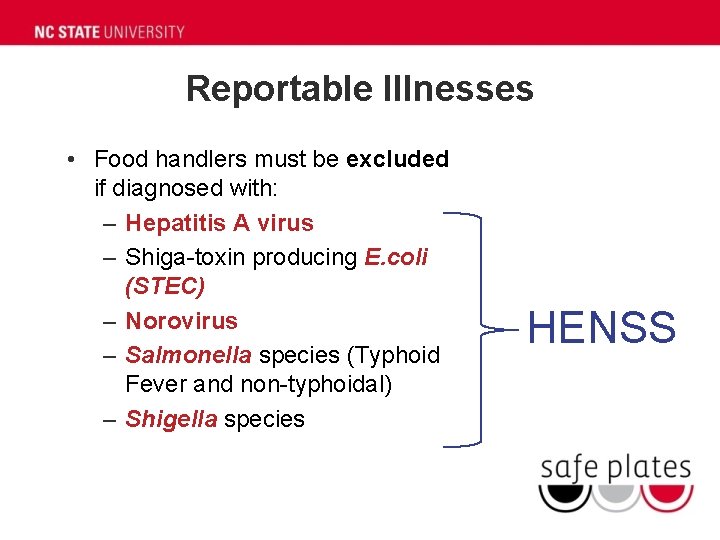 NC STATE UNIVERSITY

Reportable Illnesses

• Food handlers must be excluded if diagnosed with:
– Hepatitis A virus
– Shiga-toxin producing E.coli (STEC)
– Norovirus
– Salmonella species (Typhoid Fever and non-typhoidal)
– Shigella species

HENSS

safe plates